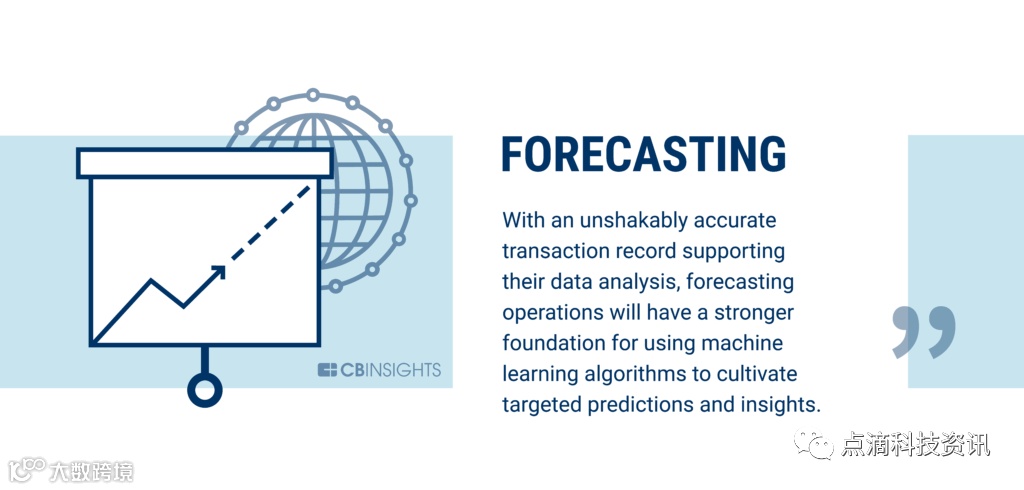 CBINSIGHTS

FORECASTING

With an unshakably accurate transaction record supporting their data analysis, forecasting operations will have a stronger foundation for using machine learning algorithms to cultivate targeted predictions and insights.

”

点滴科技资讯

大数跨境